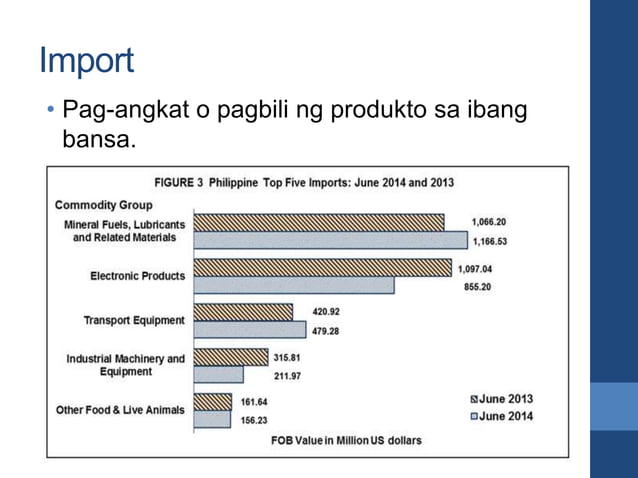 Import

• Pag-angkat o pagbili ng produkto sa ibang bansa.

FIGURE 3 Philippine Top Five Imports: June 2014 and 2013

Commodity Group

Mineral Fuels, Lubricants and Related Materials
1,066.20
1,166.53

Electronic Products
1,097.04
855.20

Transport Equipment
420.92
479.28

Industrial Machinery and Equipment
315.81
211.97

Other Food & Live Animals
161.64
156.23

June 2013
June 2014

FOB Value in Million US dollars